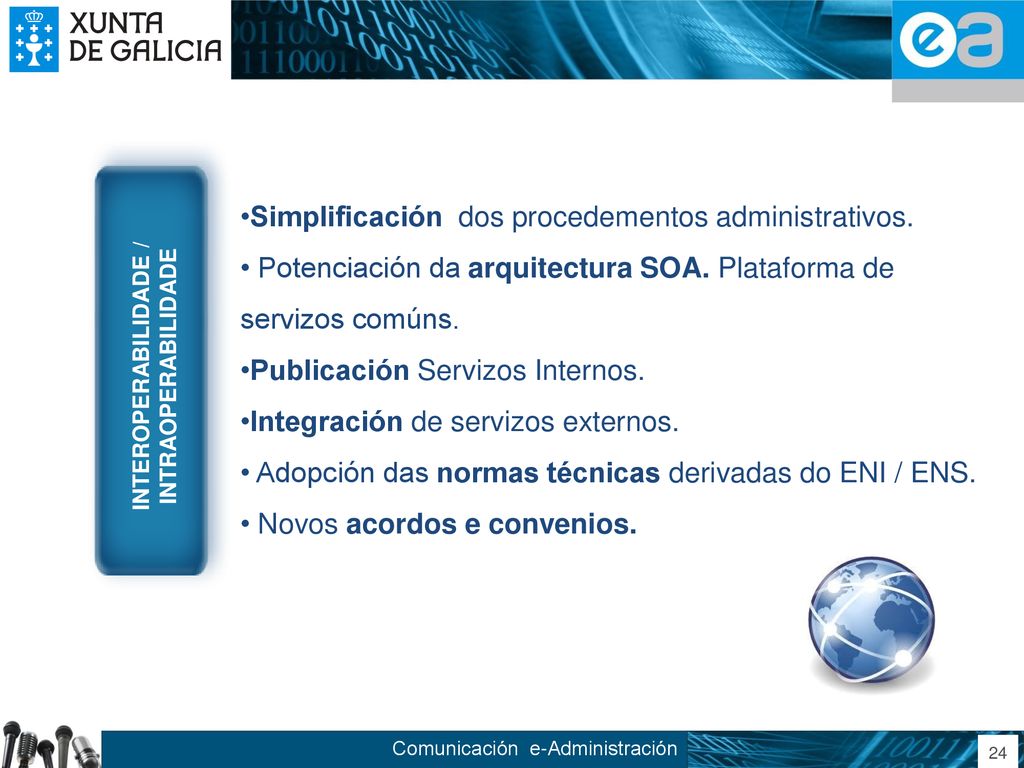 XUNTA DE GALICIA

ea

INTEROPERABILIDADE / INTRAOPERABILIDADE

•Simplificación dos procedementos administrativos.
• Potenciación da arquitectura SOA. Plataforma de servizos comúns.
•Publicación Servizos Internos.
•Integración de servizos externos.
• Adopción das normas técnicas derivadas do ENI / ENS.
• Novos acordos e convenios.

Comunicación e-Administración

24